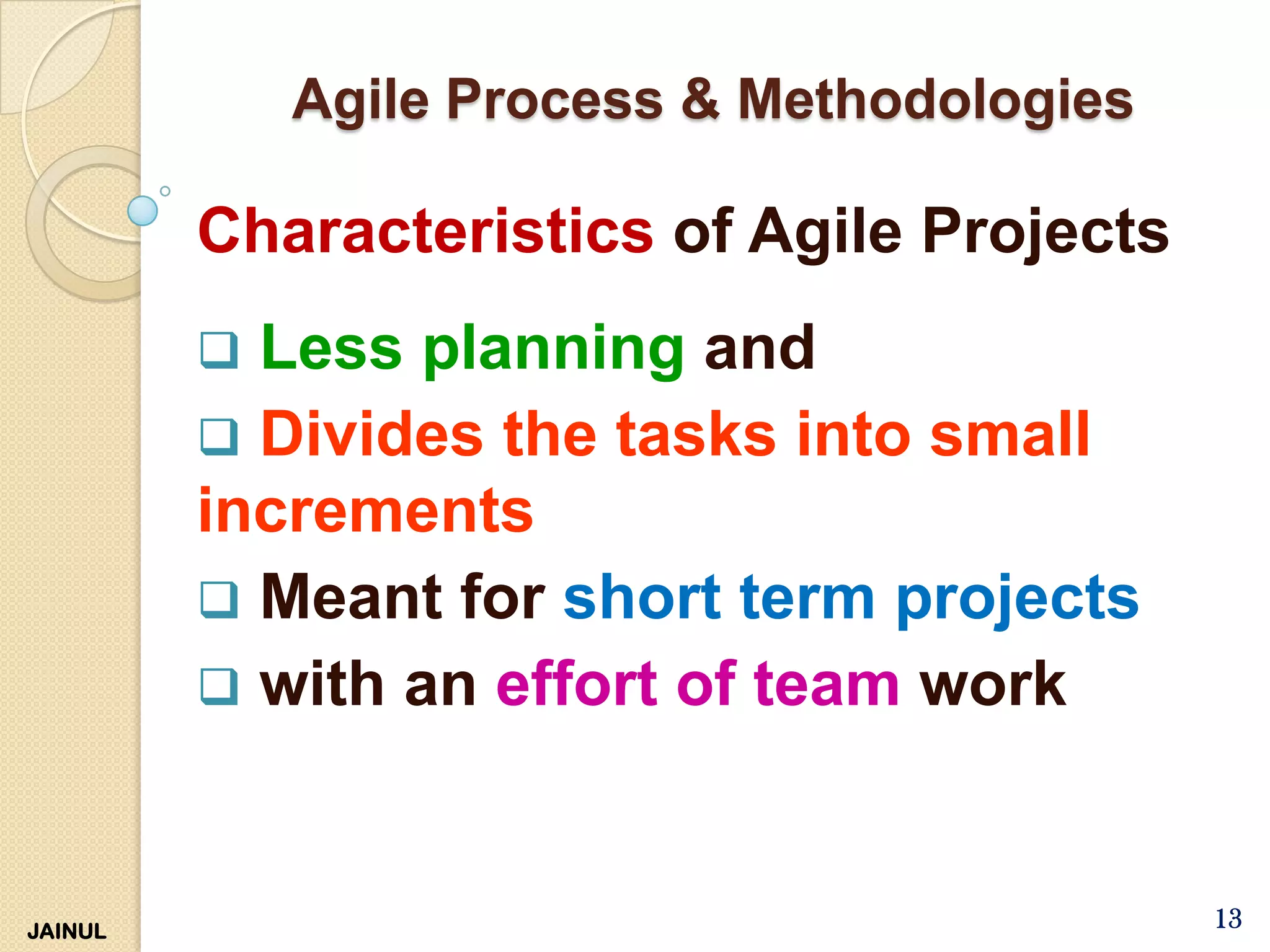 Agile Process & Methodologies

Characteristics of Agile Projects

❑ Less planning and

❑ Divides the tasks into small increments

❑ Meant for short term projects

❑ with an effort of team work

JAINUL

13